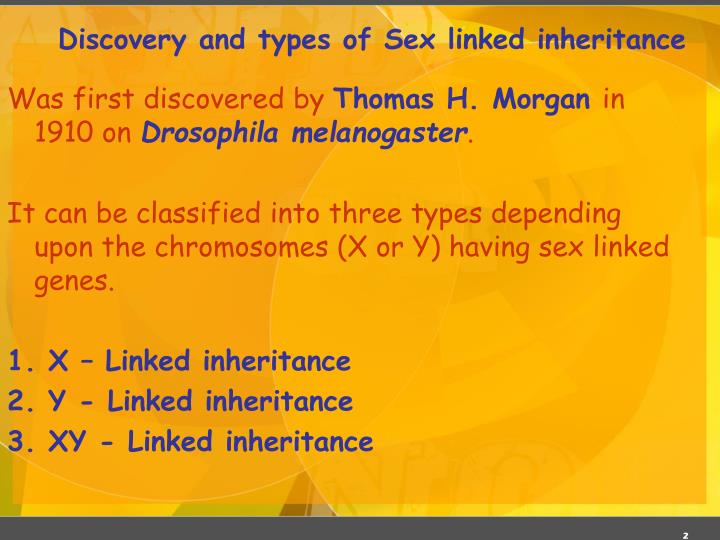 Discovery and types of Sex linked inheritance

Was first discovered by Thomas H. Morgan in 1910 on Drosophila melanogaster.

It can be classified into three types depending upon the chromosomes (X or Y) having sex linked genes.

1. X – Linked inheritance
2. Y - Linked inheritance
3. XY - Linked inheritance

2